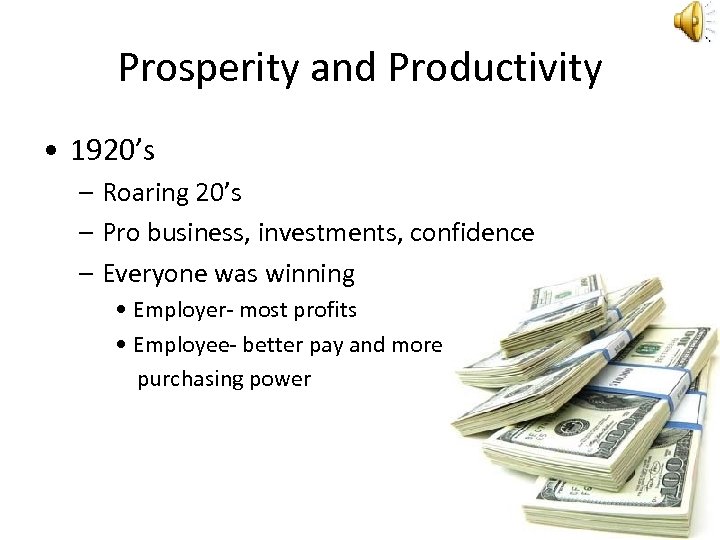 Prosperity and Productivity

• 1920's
– Roaring 20's
– Pro business, investments, confidence
– Everyone was winning
• Employer- most profits
• Employee- better pay and more purchasing power